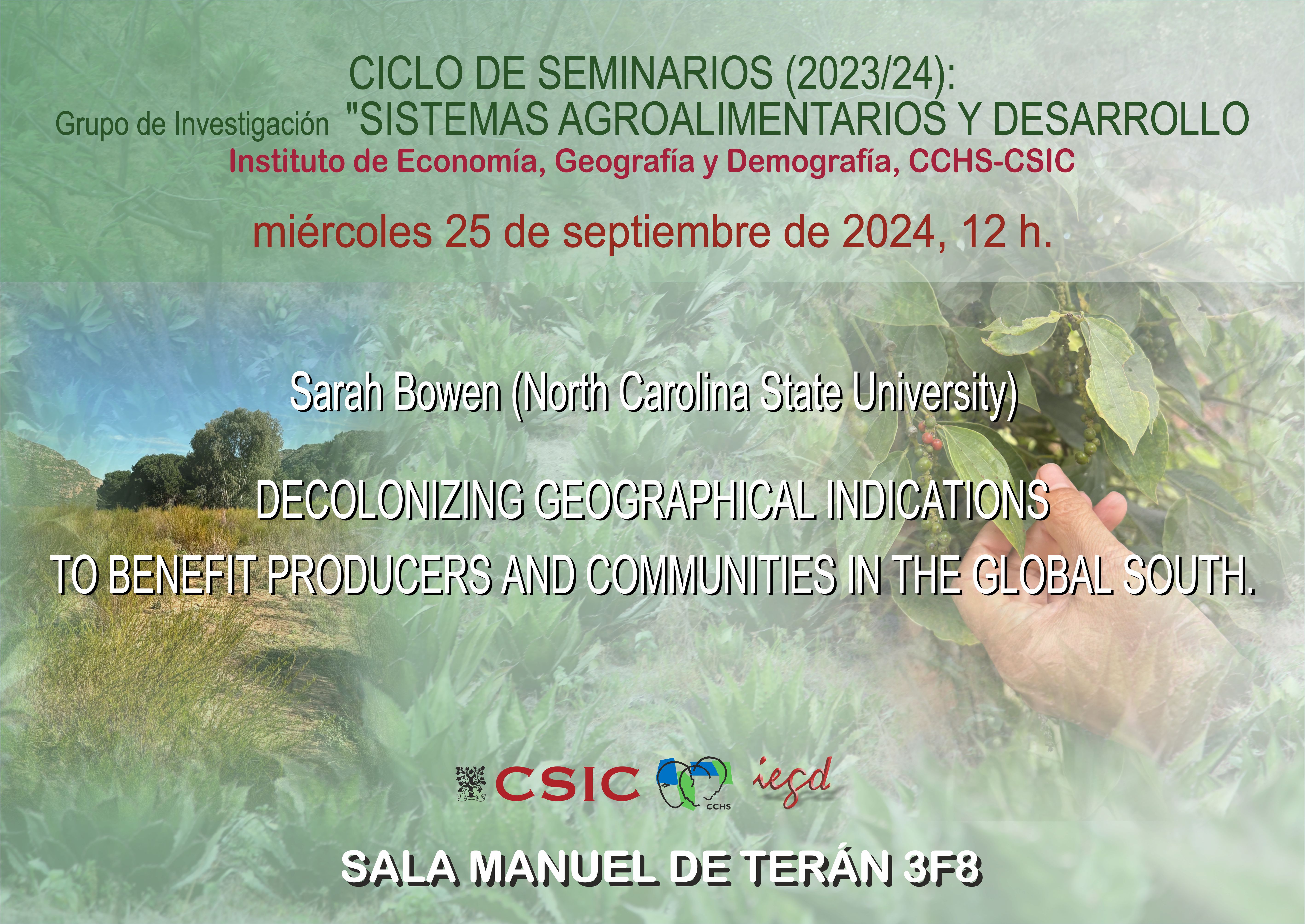 CICLO DE SEMINARIOS (2023/24):

Grupo de Investigación "SISTEMAS AGROALIMENTARIOS Y DESARROLLO

Instituto de Economía, Geografía y Demografía, CCHS-CSIC

miércoles 25 de septiembre de 2024, 12 h.

Sarah Bowen (North Carolina State University)

DECOLONIZING GEOGRAPHICAL INDICATIONS TO BENEFIT PRODUCERS AND COMMUNITIES IN THE GLOBAL SOUTH.

CSIC CCHS iegd

SALA MANUEL DE TERÁN 3F8